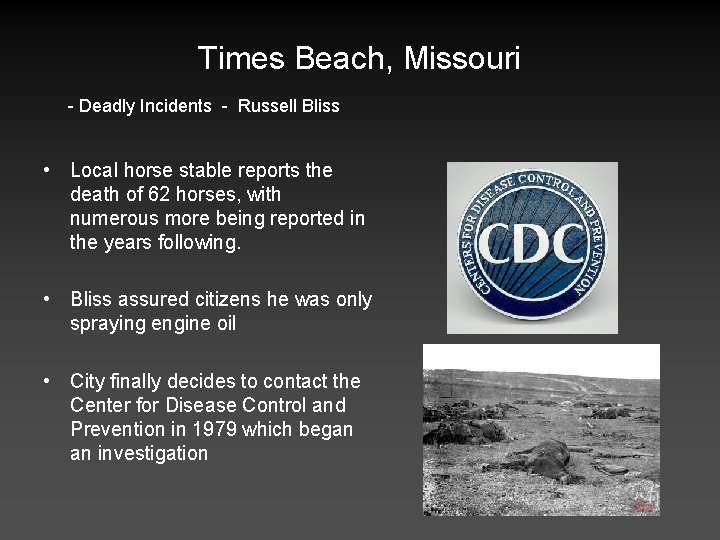 Times Beach, Missouri

- Deadly Incidents - Russell Bliss

• Local horse stable reports the death of 62 horses, with numerous more being reported in the years following.

• Bliss assured citizens he was only spraying engine oil

• City finally decides to contact the Center for Disease Control and Prevention in 1979 which began an investigation

CENTERS FOR DISEASE CONTROL AND PREVENTION
CDC